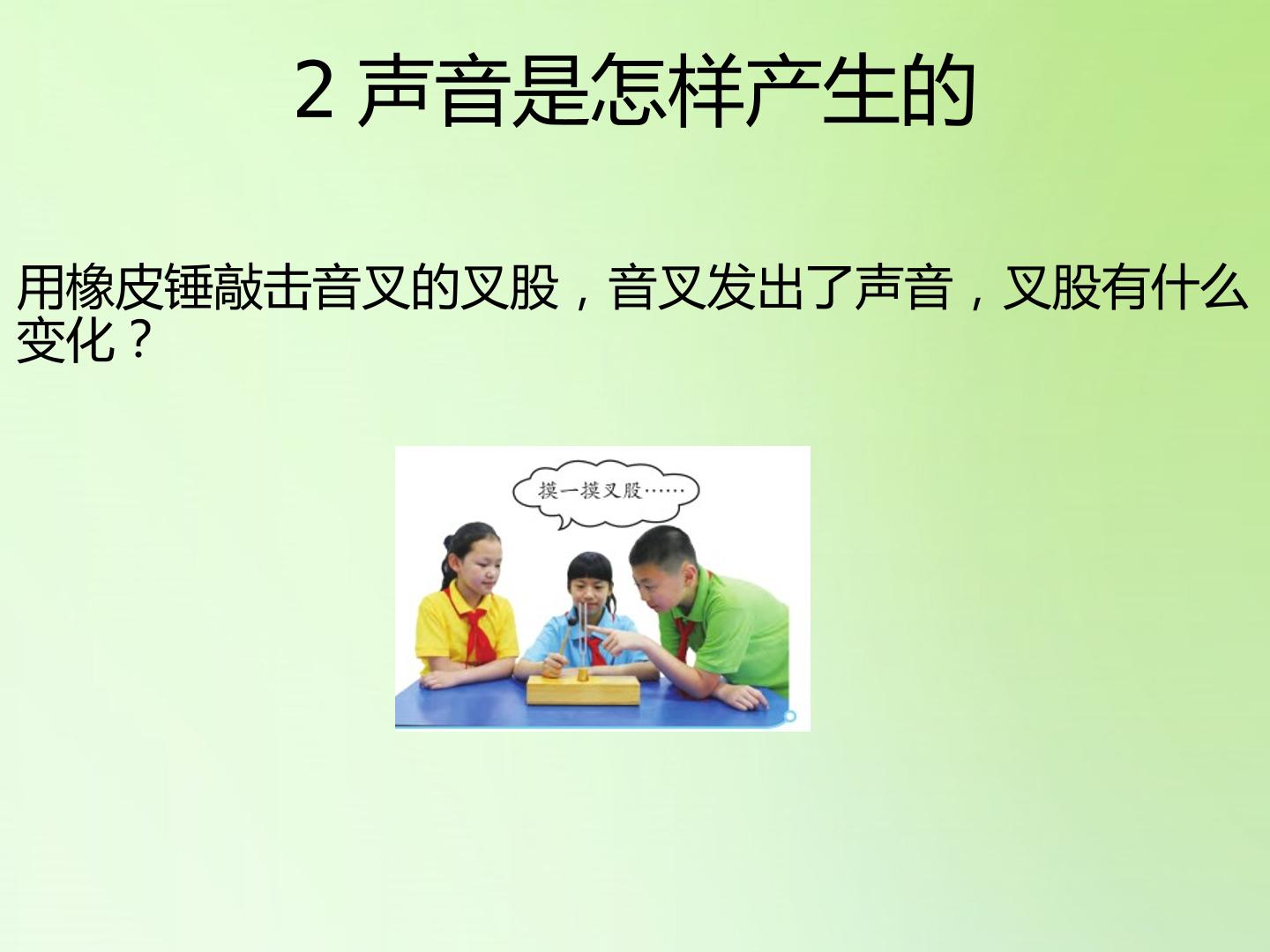 2 声音是怎样产生的

用橡皮锤敲击音叉的叉股，音叉发出了声音，叉股有什么变化？

摸一摸叉股……